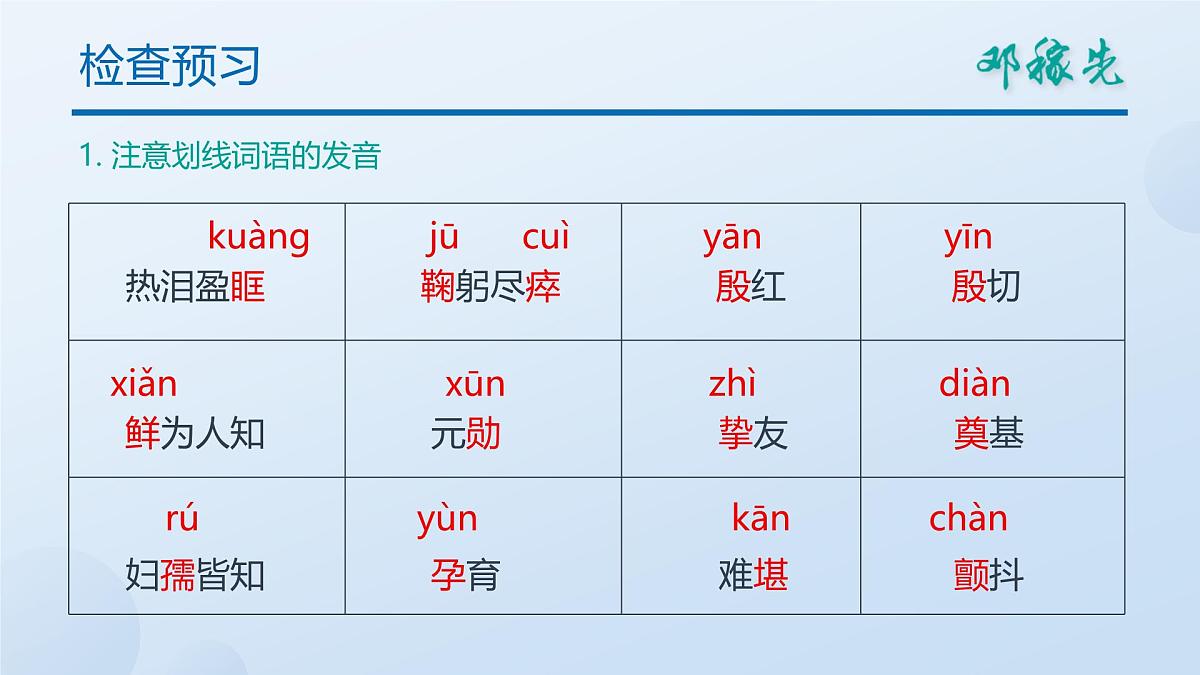 检查预习

邓稼先

1. 注意划线词语的发音

| kuàng 热泪盈眶 | jū cuì 鞠躬尽瘁 | yān 殷红 | yīn 殷切 |
|---|---|---|---|
| xiǎn 鲜为人知 | xūn 元勋 | zhì 挚友 | diàn 奠基 |
| rú 妇孺皆知 | yùn 孕育 | kān 难堪 | chàn 颤抖 |